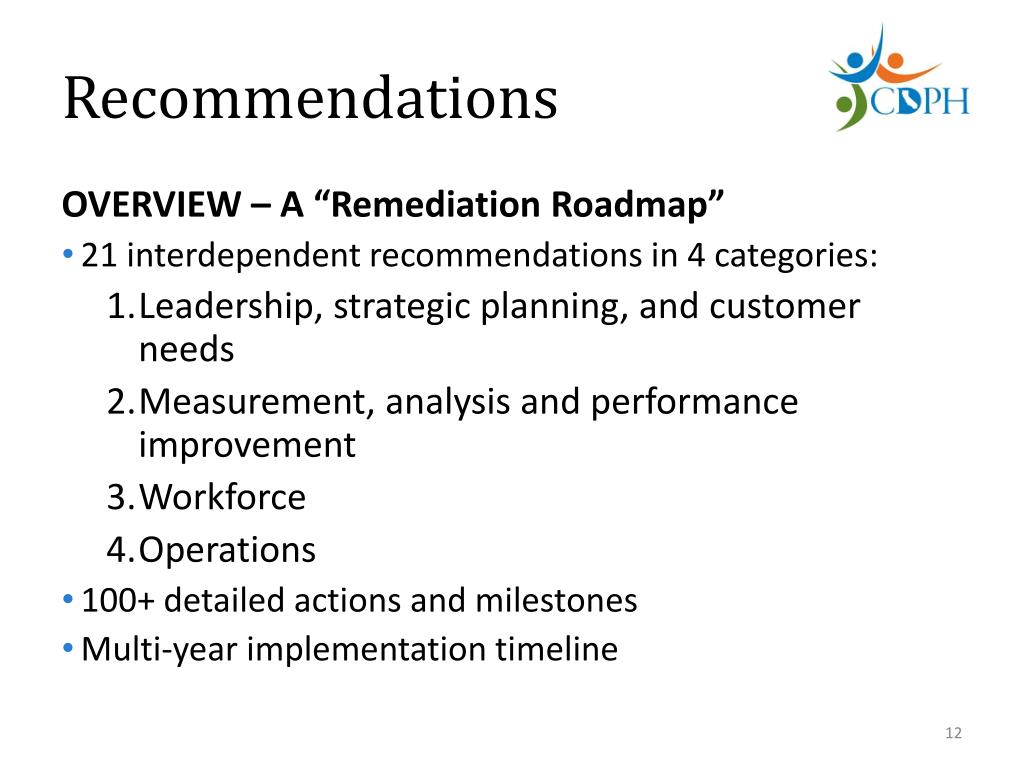 Recommendations

CDPH

OVERVIEW – A “Remediation Roadmap”

• 21 interdependent recommendations in 4 categories:

1. Leadership, strategic planning, and customer needs
2. Measurement, analysis and performance improvement
3. Workforce
4. Operations

• 100+ detailed actions and milestones
• Multi-year implementation timeline

12